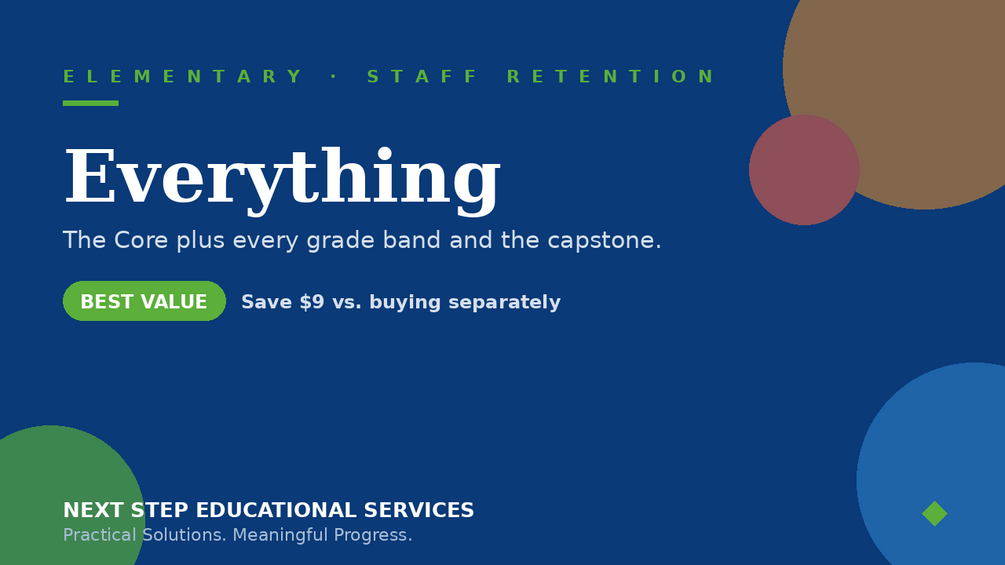 ELEMENTARY · STAFF RETENTION

Everything

The Core plus every grade band and the capstone.

BEST VALUE Save $9 vs. buying separately

NEXT STEP EDUCATIONAL SERVICES
Practical Solutions. Meaningful Progress.